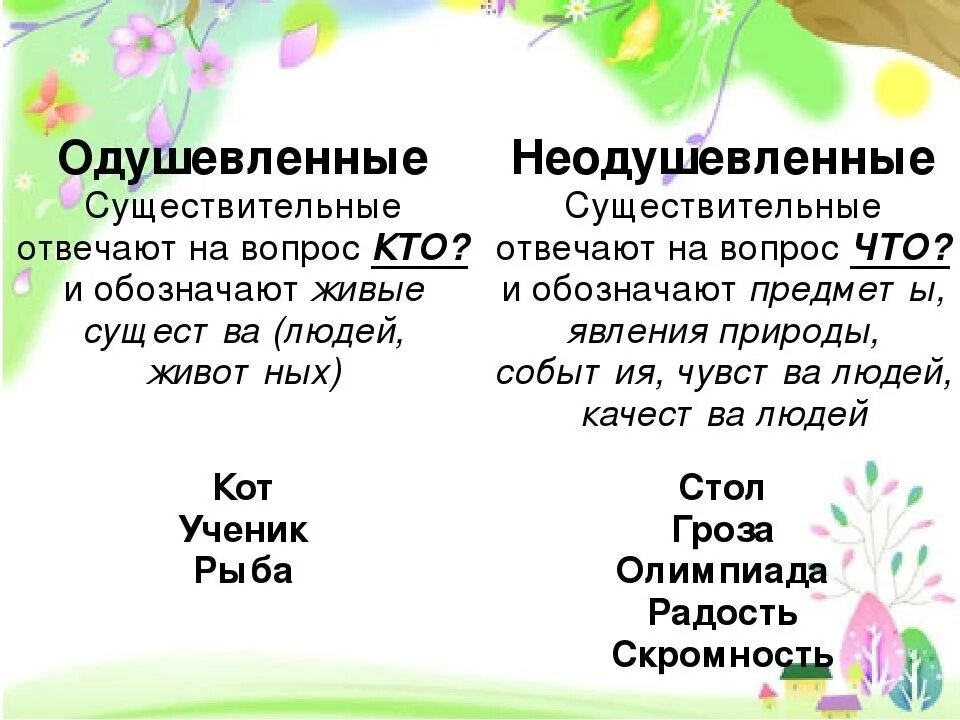 Одушевленные
Существительные отвечают на вопрос КТО? и обозначают живые сущест ва (людей, живот ных)

Кот
Ученик
Рыба

Неодушевленные
Существительные отвечают на вопрос ЧТО? и обозначают предмет ы, явления природы, событ ия, чувст ва людей, качест ва людей

Стол
Гроза
Олимпиада
Радость
Скромность